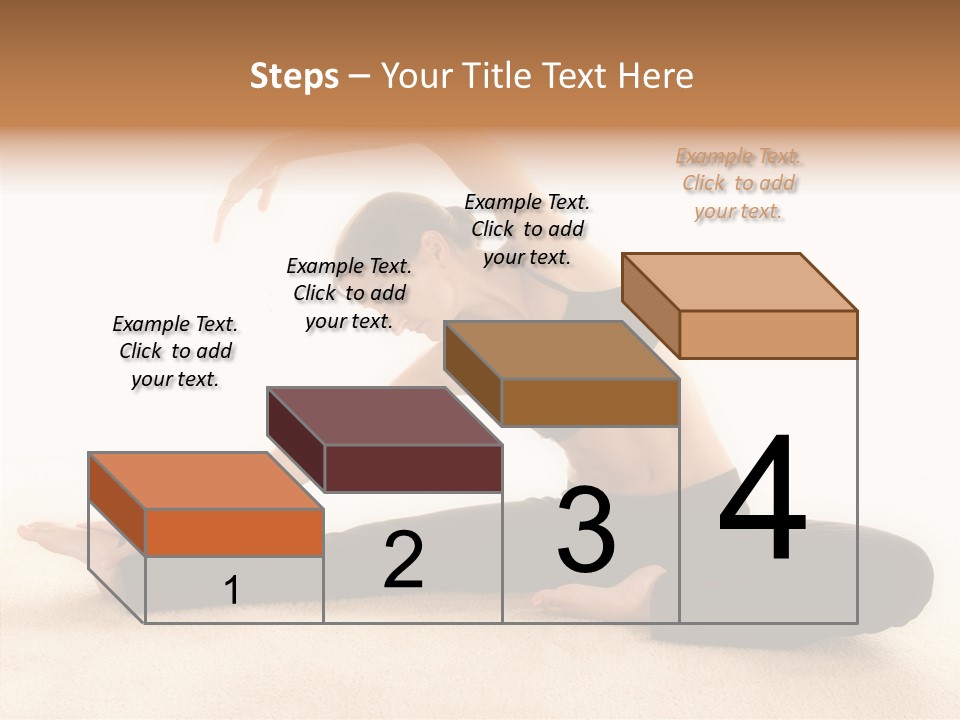 Steps – Your Title Text Here

Example Text. Click to add your text.

Example Text. Click to add your text.

Example Text. Click to add your text.

Example Text. Click to add your text.

1

2

3

4